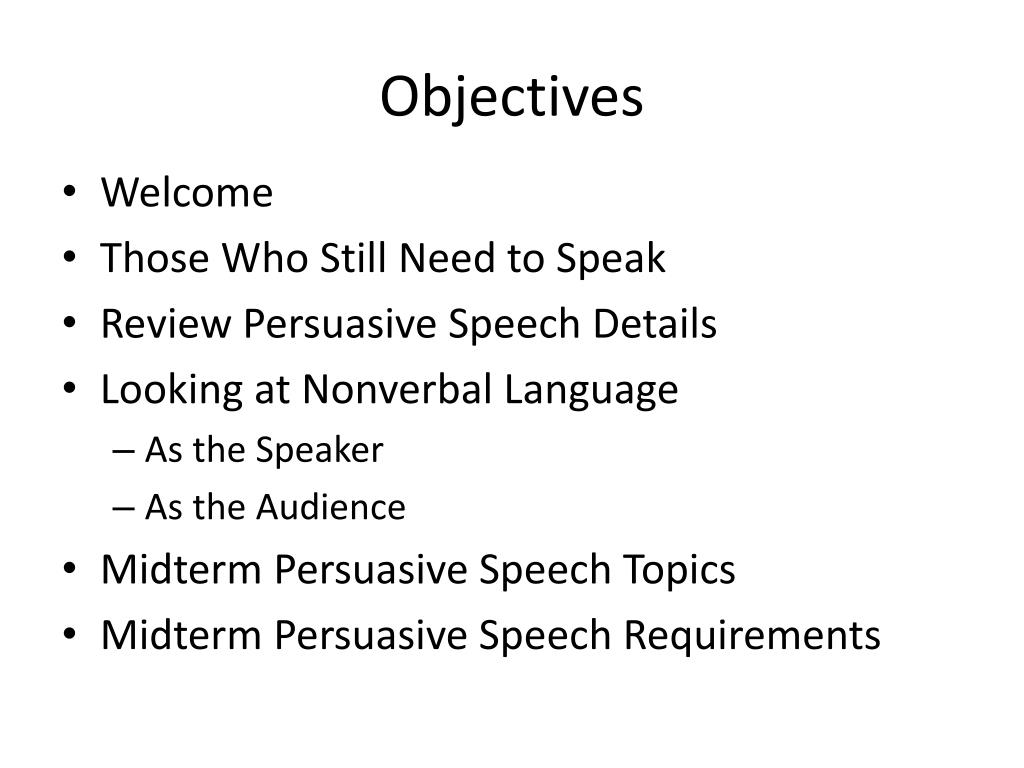 Objectives

• Welcome
• Those Who Still Need to Speak
• Review Persuasive Speech Details
• Looking at Nonverbal Language
  – As the Speaker
  – As the Audience
• Midterm Persuasive Speech Topics
• Midterm Persuasive Speech Requirements